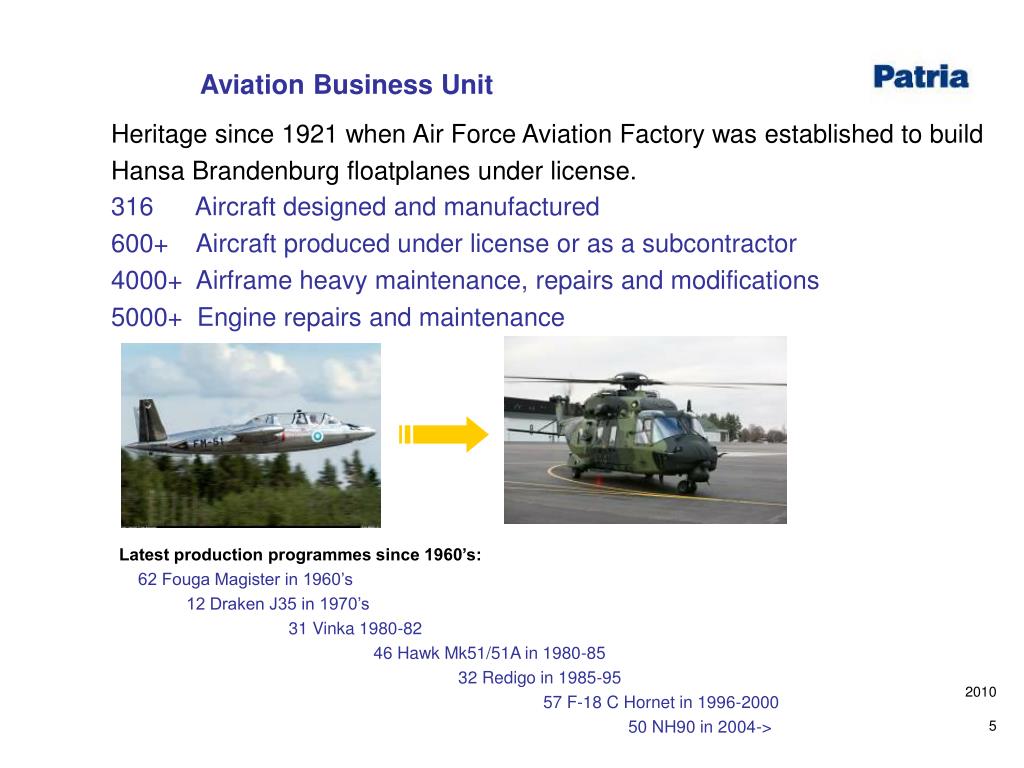 Aviation Business Unit

Patria

Heritage since 1921 when Air Force Aviation Factory was established to build Hansa Brandenburg floatplanes under license.

316 Aircraft designed and manufactured

600+ Aircraft produced under license or as a subcontractor

4000+ Airframe heavy maintenance, repairs and modifications

5000+ Engine repairs and maintenance

FM-51

Latest production programmes since 1960's:

62 Fouga Magister in 1960's

12 Draken J35 in 1970's

31 Vinka 1980-82

46 Hawk Mk51/51A in 1980-85

32 Redigo in 1985-95

57 F-18 C Hornet in 1996-2000

50 NH90 in 2004->

2010

5